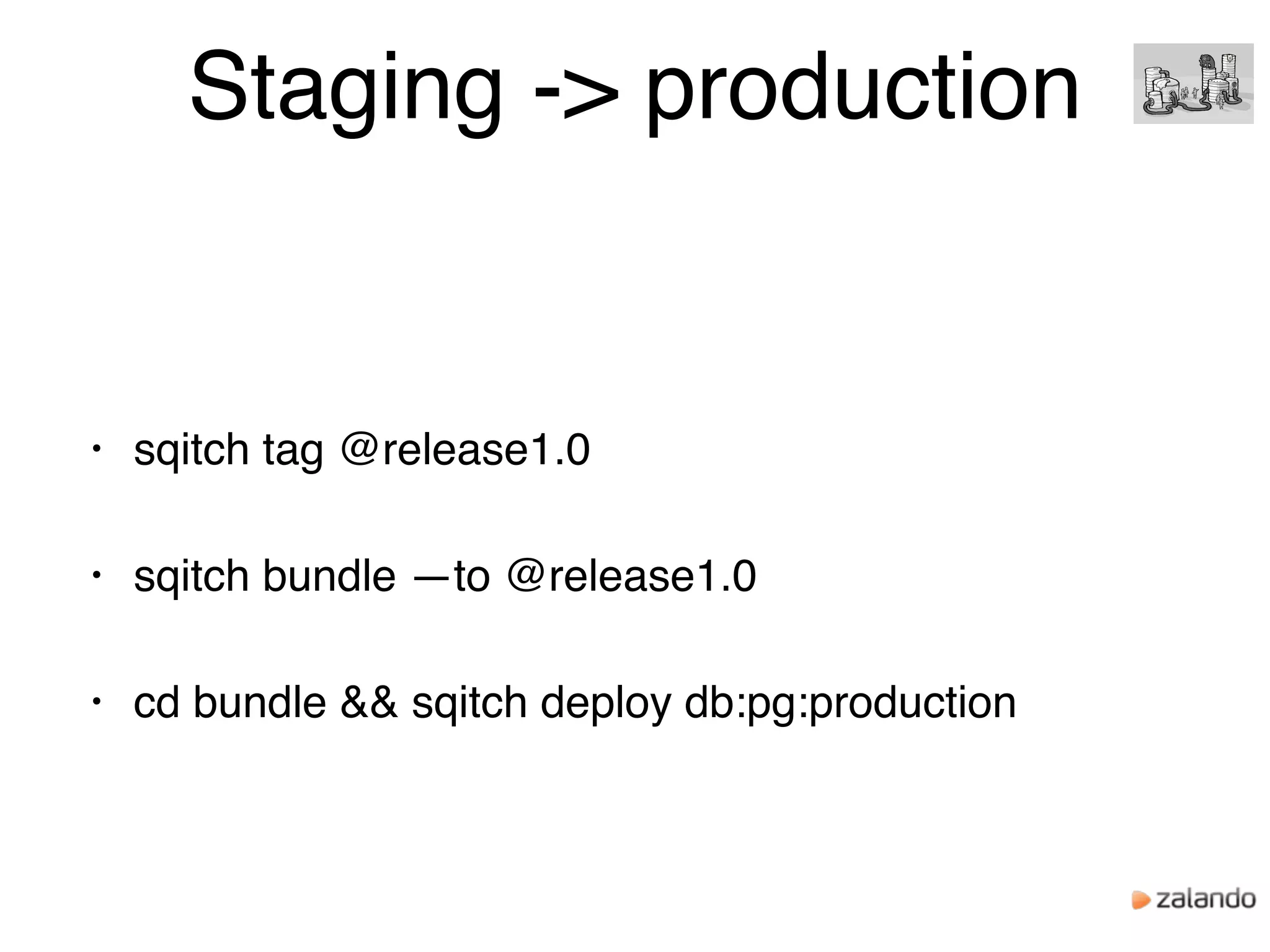 Staging -> production

• sqitch tag @release1.0

• sqitch bundle —to @release1.0

• cd bundle && sqitch deploy db:pg:production

zalando